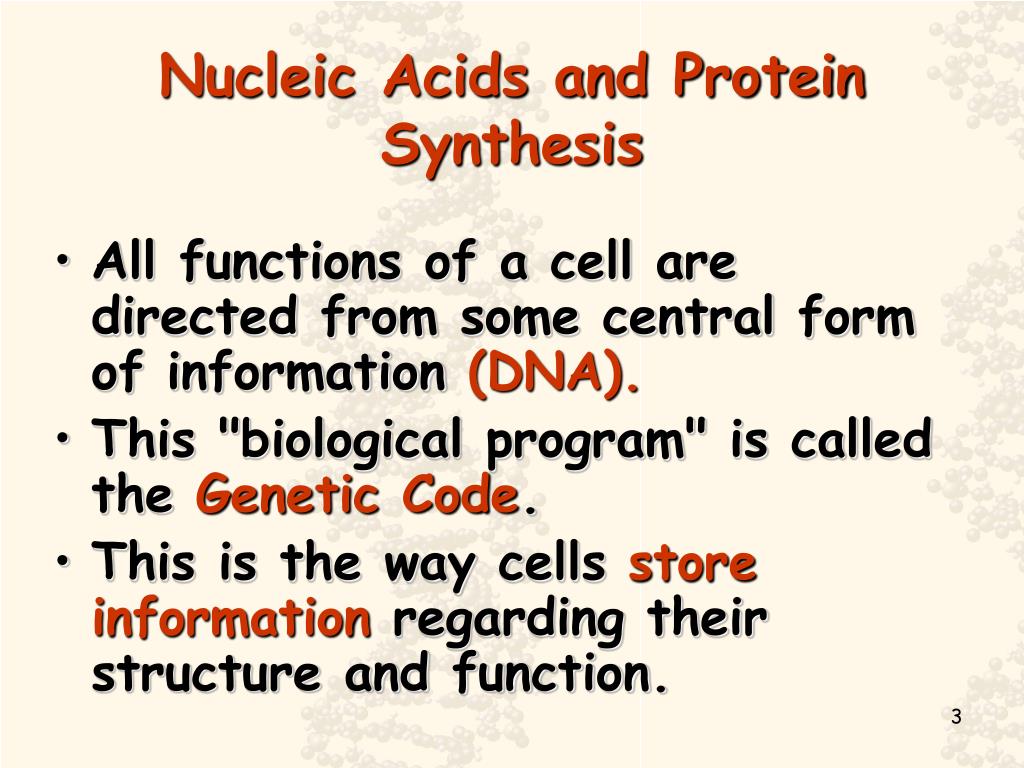 Nucleic Acids and Protein Synthesis

• All functions of a cell are directed from some central form of information (DNA).
• This "biological program" is called the Genetic Code.
• This is the way cells store information regarding their structure and function.

3